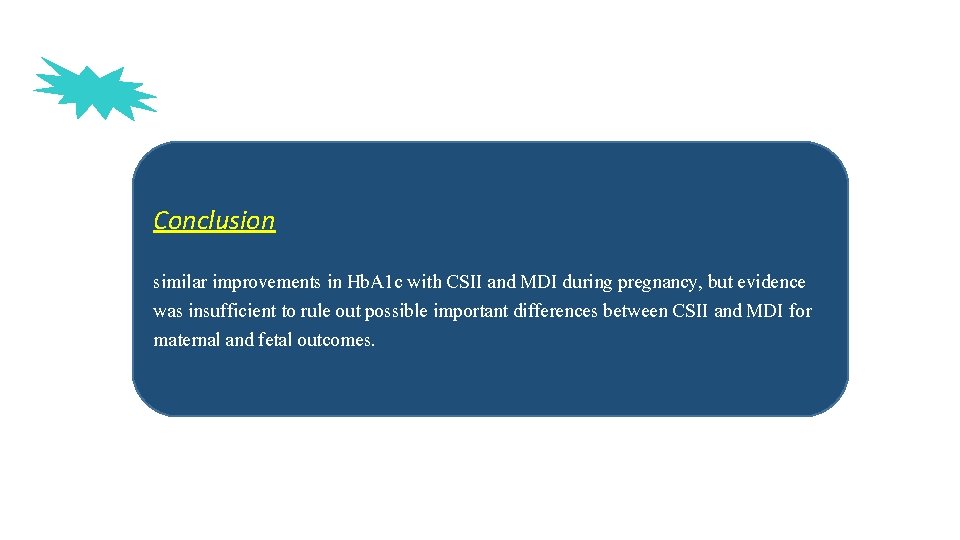 Conclusion

similar improvements in HbA1c with CSII and MDI during pregnancy, but evidence was insufficient to rule out possible important differences between CSII and MDI for maternal and fetal outcomes.